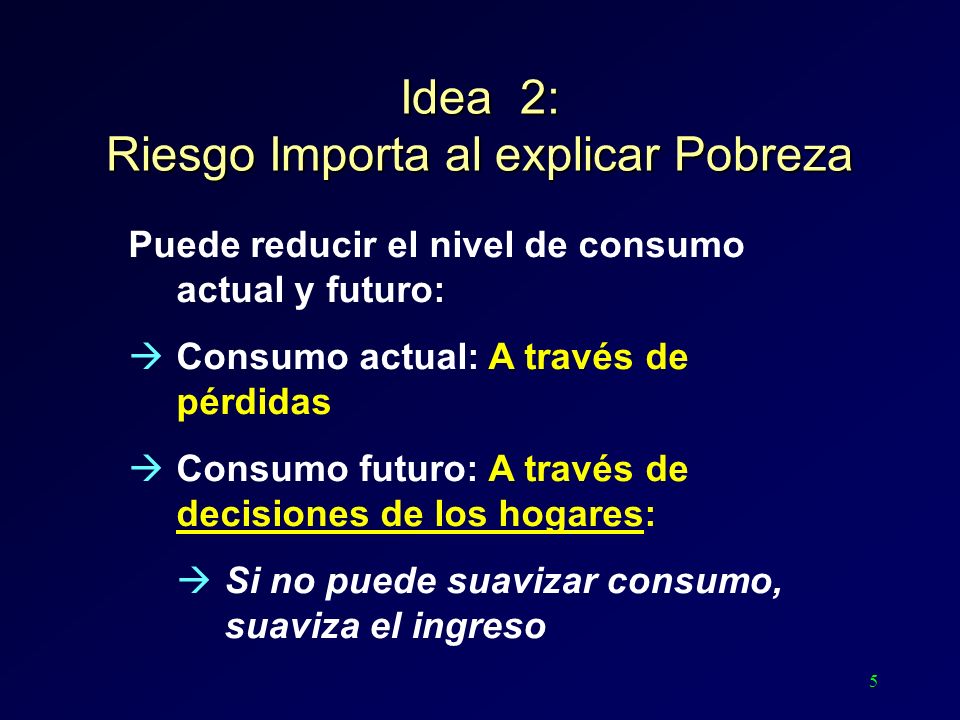 Idea 2:
Riesgo Importa al explicar Pobreza

Puede reducir el nivel de consumo actual y futuro:

→ Consumo actual: A través de pérdidas

→ Consumo futuro: A través de decisiones de los hogares:

→ Si no puede suavizar consumo, suaviza el ingreso

5